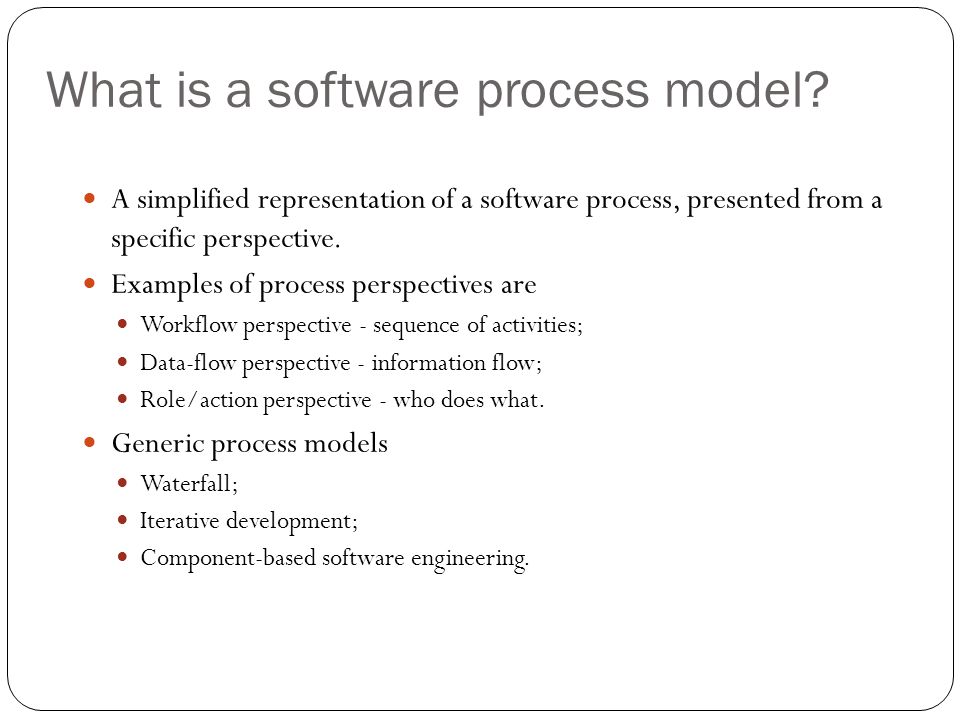 What is a software process model?

- A simplified representation of a software process, presented from a specific perspective.
- Examples of process perspectives are
  - Workflow perspective - sequence of activities;
  - Data-flow perspective - information flow;
  - Role/action perspective - who does what.
- Generic process models
  - Waterfall;
  - Iterative development;
  - Component-based software engineering.